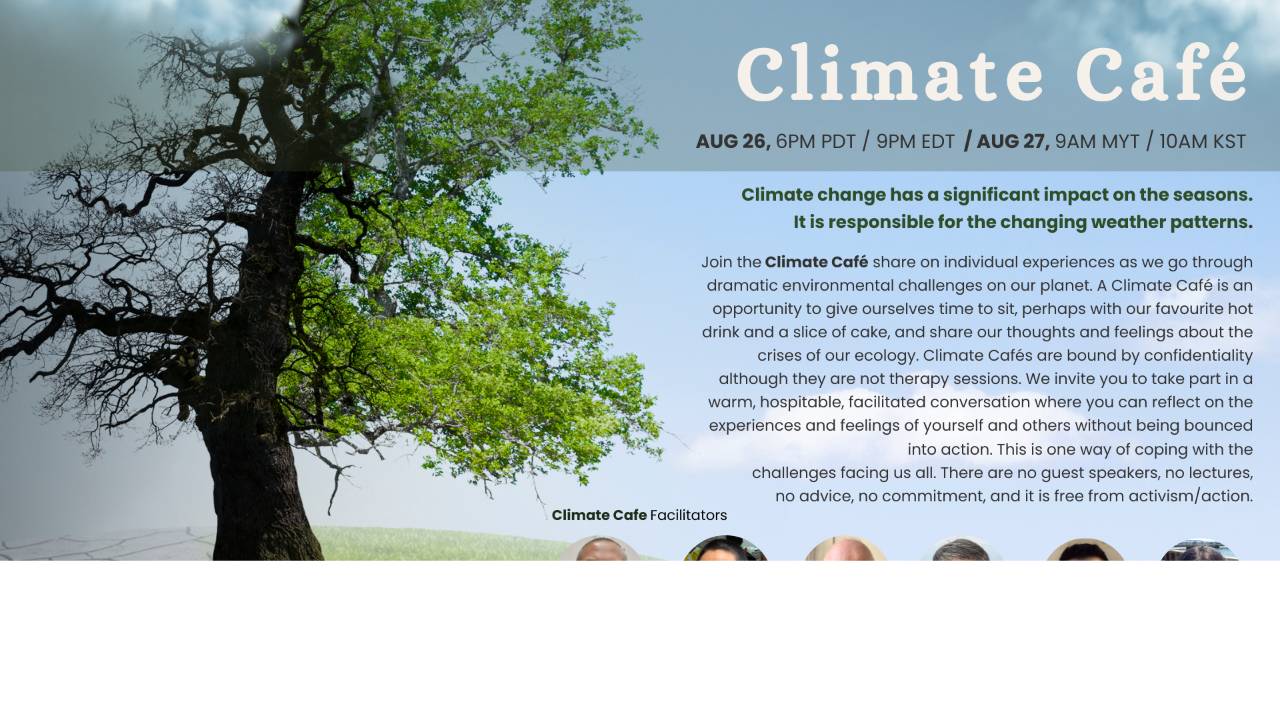 Climate Café

AUG 26, 6PM PDT / 9PM EDT / AUG 27, 9AM MYT / 10AM KST

Climate change has a significant impact on the seasons. It is responsible for the changing weather patterns.

Join the Climate Café share on individual experiences as we go through dramatic environmental challenges on our planet. A Climate Café is an opportunity to give ourselves time to sit, perhaps with our favourite hot drink and a slice of cake, and share our thoughts and feelings about the crises of our ecology. Climate Cafés are bound by confidentiality although they are not therapy sessions. We invite you to take part in a warm, hospitable, facilitated conversation where you can reflect on the experiences and feelings of yourself and others without being bounced into action. This is one way of coping with the challenges facing us all. There are no guest speakers, no lectures, no advice, no commitment, and it is free from activism/action.

Climate Cafe Facilitators